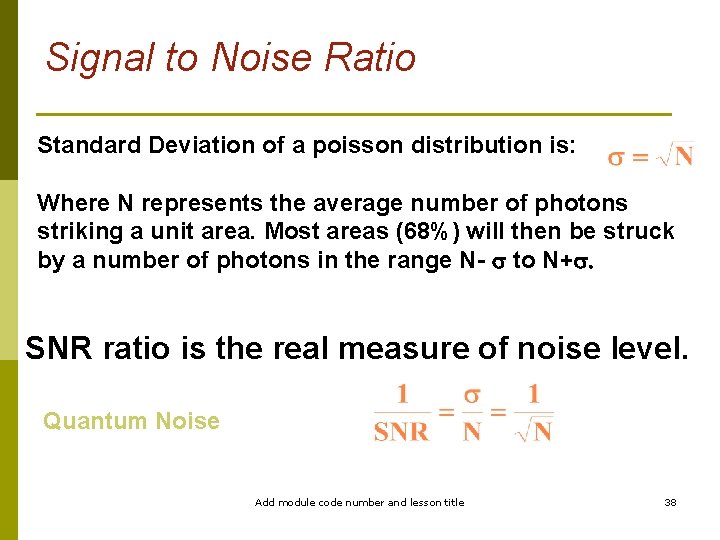 Signal to Noise Ratio

Standard Deviation of a poisson distribution is: $\sigma = \sqrt{N}$

Where N represents the average number of photons striking a unit area. Most areas (68%) will then be struck by a number of photons in the range N- $\sigma$ to N+$\sigma$.

SNR ratio is the real measure of noise level.

Quantum Noise $\frac{1}{SNR} = \frac{\sigma}{N} = \frac{1}{\sqrt{N}}$

Add module code number and lesson title

38